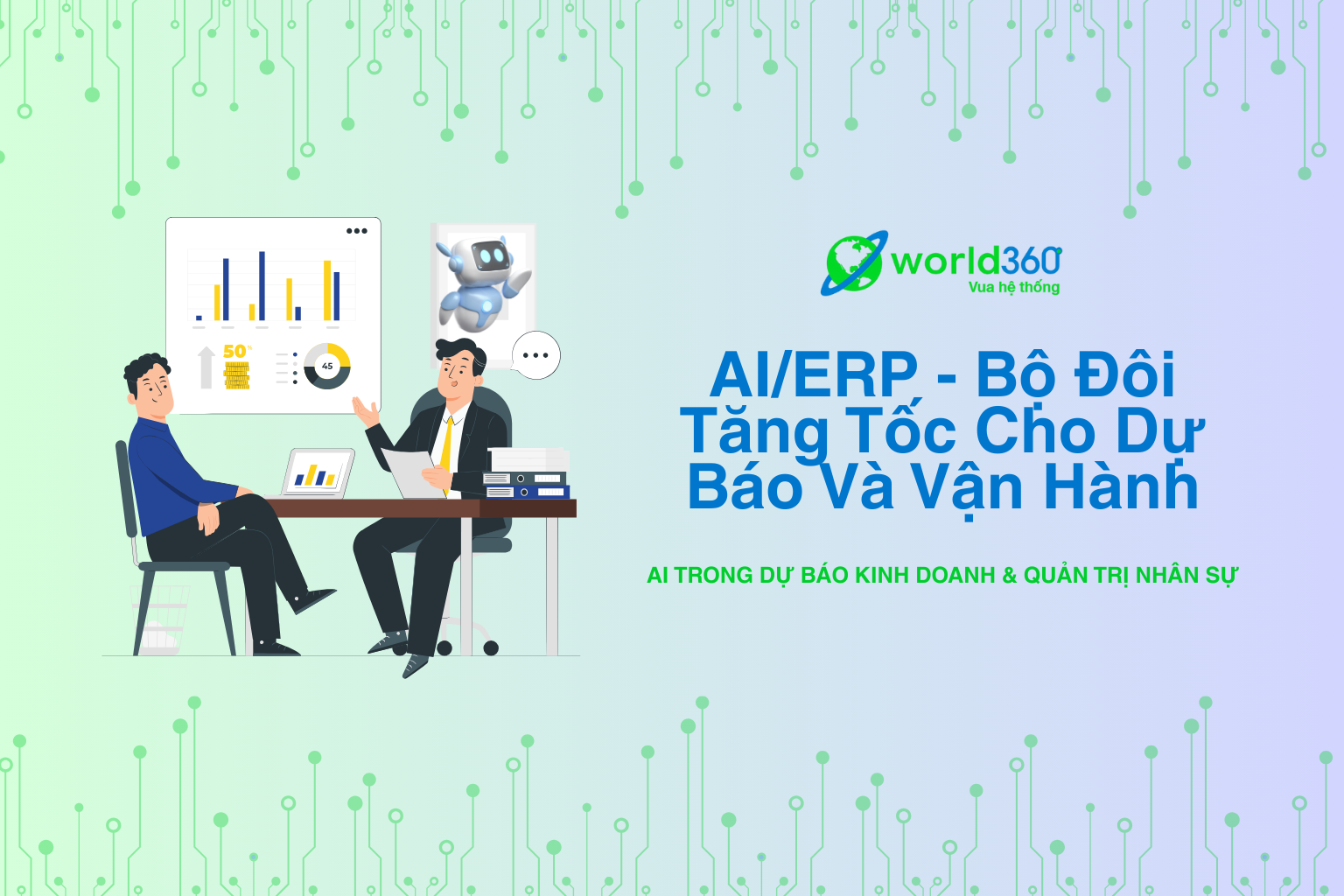 50%

45

world360
Vua hệ thống

AI/ERP - Bộ Đôi Tăng Tốc Cho Dự Báo Và Vận Hành

AI TRONG DỰ BÁO KINH DOANH & QUẢN TRỊ NHÂN SỰ